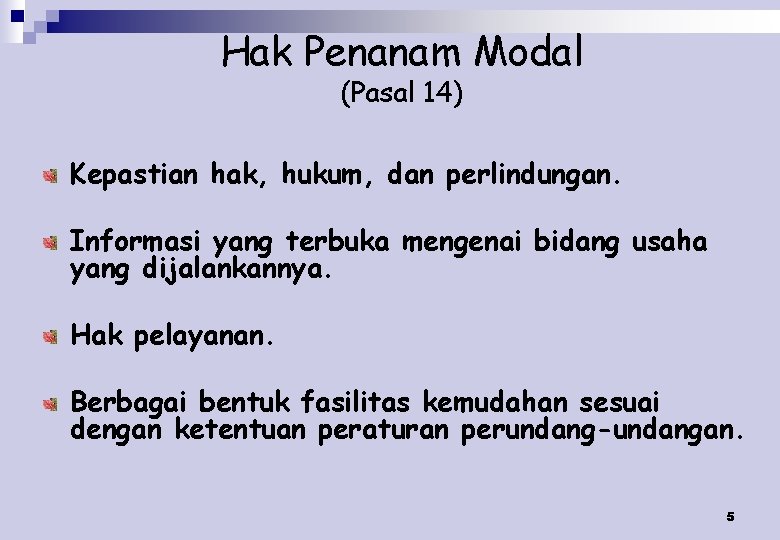 Hak Penanam Modal
(Pasal 14)

Kepastian hak, hukum, dan perlindungan.

Informasi yang terbuka mengenai bidang usaha yang dijalankannya.

Hak pelayanan.

Berbagai bentuk fasilitas kemudahan sesuai dengan ketentuan peraturan perundang-undangan.

5